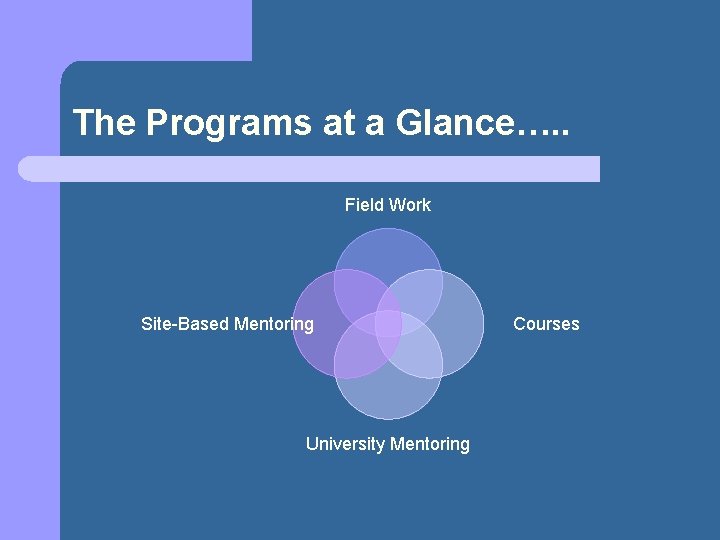 The Programs at a Glance…..

Field Work

Site-Based Mentoring

Courses

University Mentoring